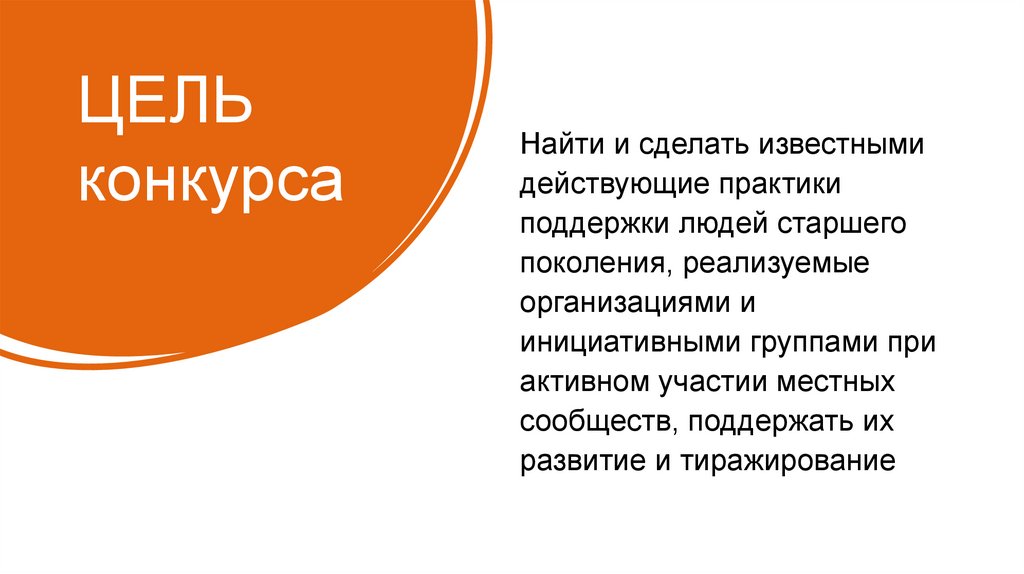 ЦЕЛЬ конкурса

Найти и сделать известными действующие практики поддержки людей старшего поколения, реализуемые организациями и инициативными группами при активном участии местных сообществ, поддержать их развитие и тиражирование